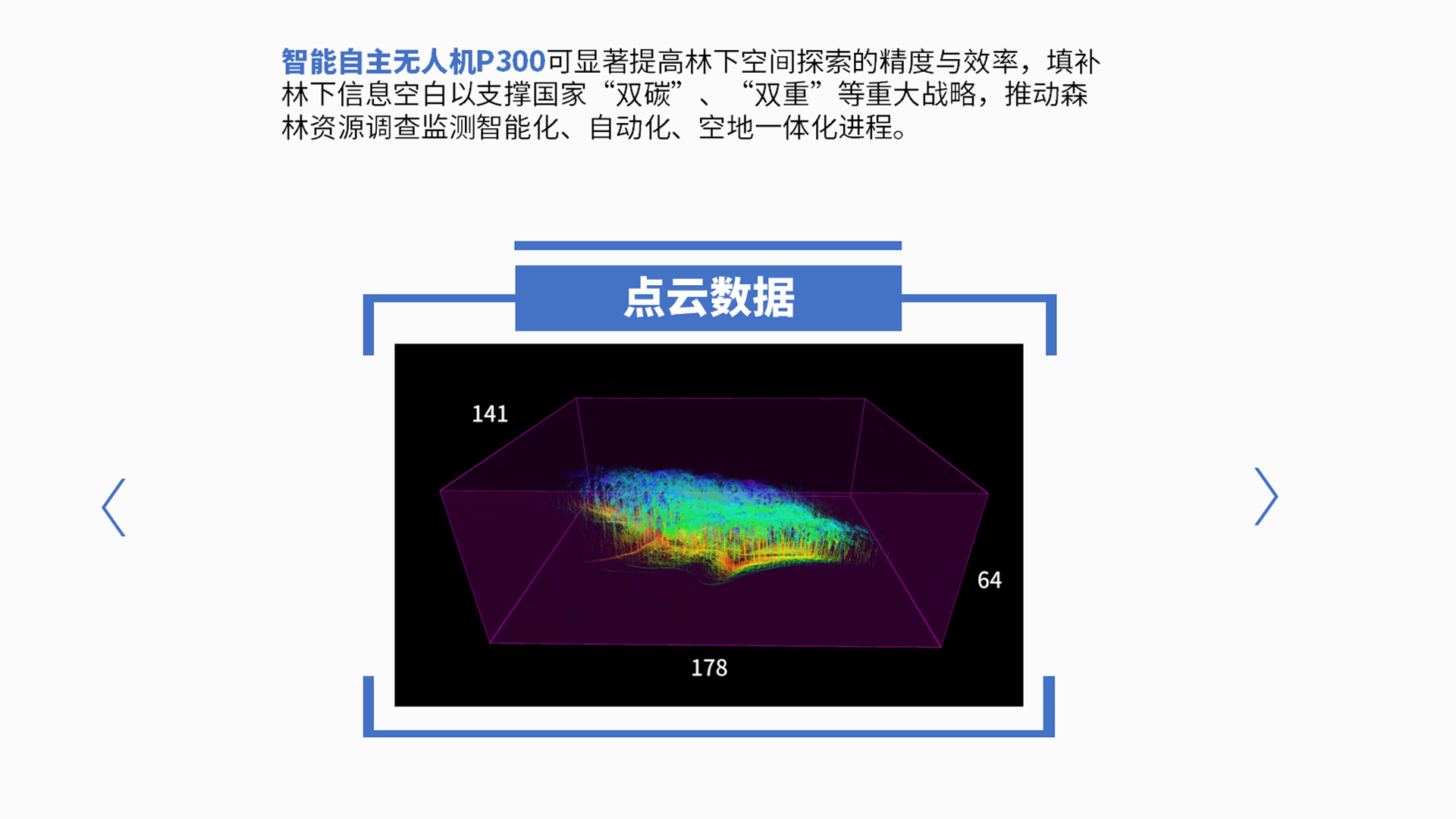 智能自主无人机P300可显著提高林下空间探索的精度与效率，填补林下信息空白以支撑国家“双碳”、“双重”等重大战略，推动森林资源调查监测智能化、自动化、空地一体化进程。

点云数据

141

64

178